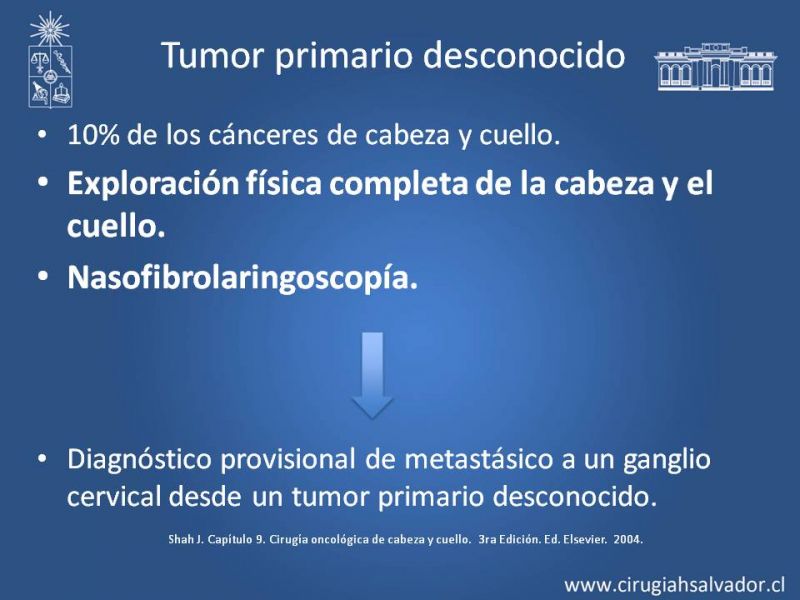 Tumor primario desconocido

• 10% de los cánceres de cabeza y cuello.
• Exploración física completa de la cabeza y el cuello.
• Nasofibrolaringoscopía.

• Diagnóstico provisional de metastásico a un ganglio cervical desde un tumor primario desconocido.

Shah J. Capítulo 9. Cirugía oncológica de cabeza y cuello. 3ra Edición. Ed. Elsevier. 2004.

www.cirugiahsalvador.cl